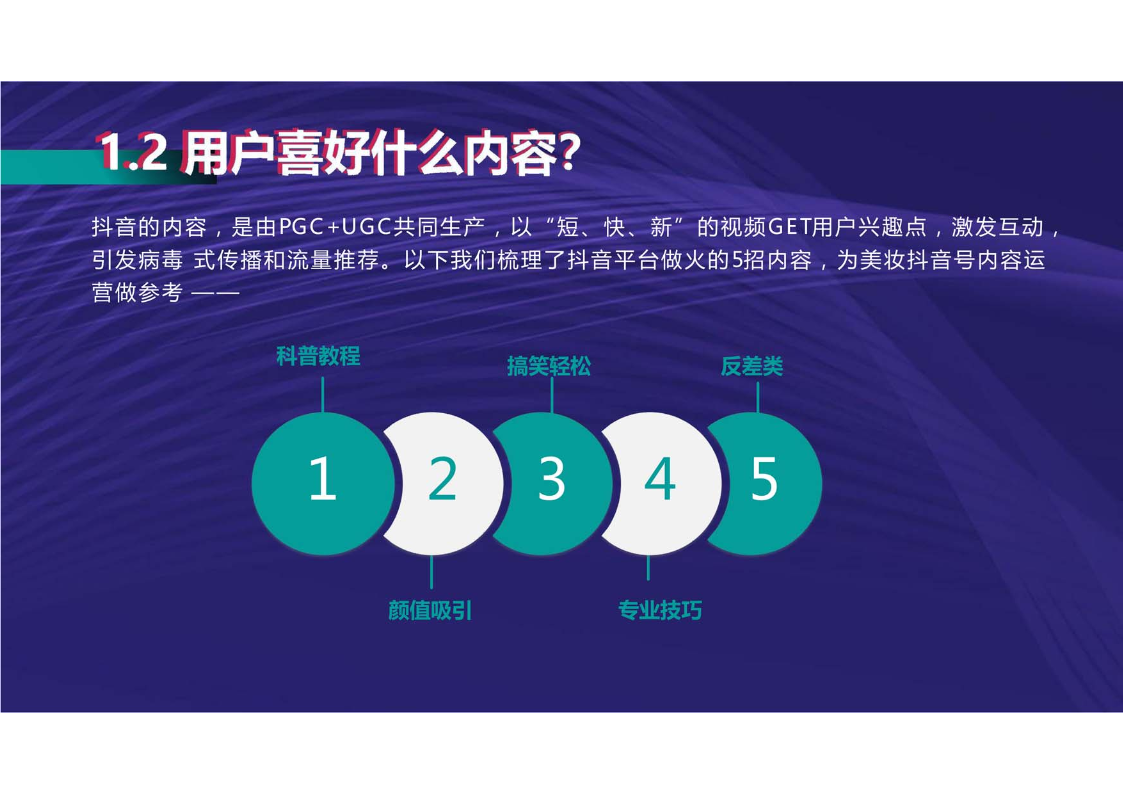 1.2 用户喜好什么内容?

抖音的内容，是由PGC+UGC共同生产，以“短、快、新”的视频GET用户兴趣点，激发互动，引发病毒 式传播和流量推荐。以下我们梳理了抖音平台做火的5招内容，为美妆抖音号内容运营做参考 ——

科普教程

搞笑轻松

反差类

1

2

3

4

5

颜值吸引

专业技巧